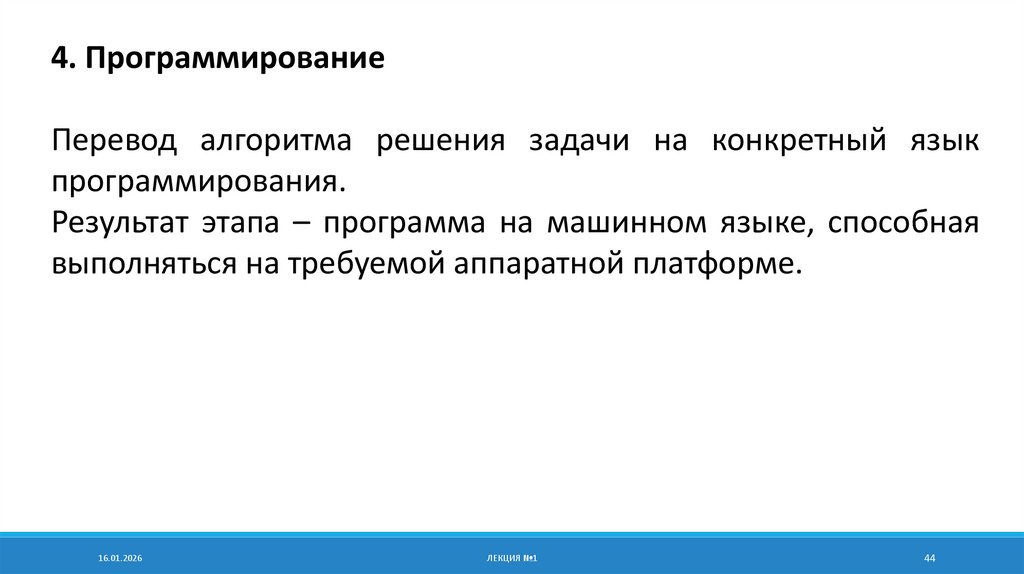 4. Программирование

Перевод алгоритма решения задачи на конкретный язык программирования.
Результат этапа – программа на машинном языке, способная выполняться на требуемой аппаратной платформе.

16.01.2026

ЛЕКЦИЯ №1

44